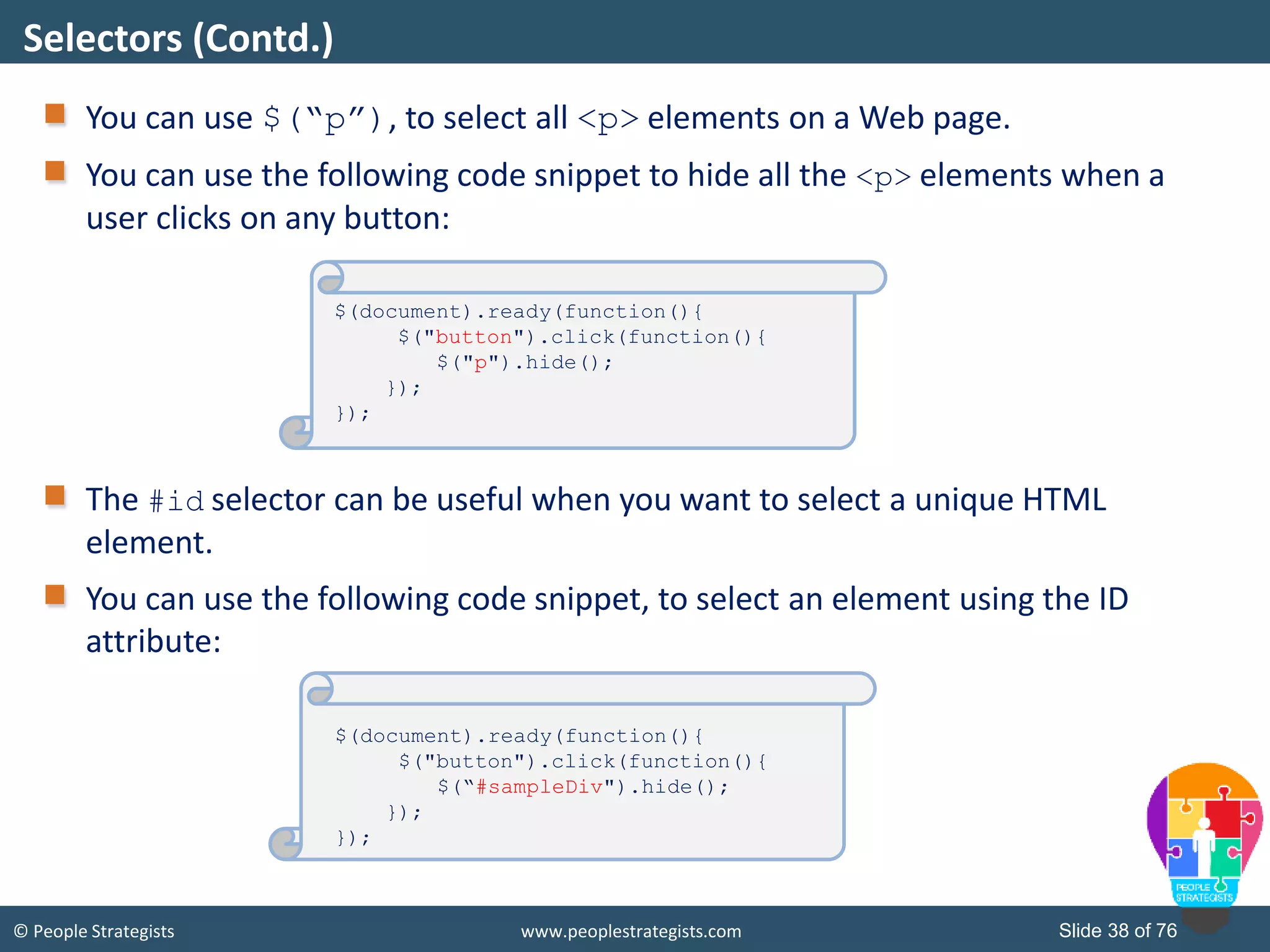 Selectors (Contd.)

You can use $(“p”), to select all <p> elements on a Web page.

You can use the following code snippet to hide all the <p> elements when a user clicks on any button:

$(document).ready(function(){
    $("button").click(function(){
        $("p").hide();
    });
});

The #id selector can be useful when you want to select a unique HTML element.

You can use the following code snippet, to select an element using the ID attribute:

$(document).ready(function(){
    $("button").click(function(){
        $(“#sampleDiv").hide();
    });
});

PEOPLE STRATEGISTS

© People Strategists

www.peoplestrategists.com

Slide 38 of 76